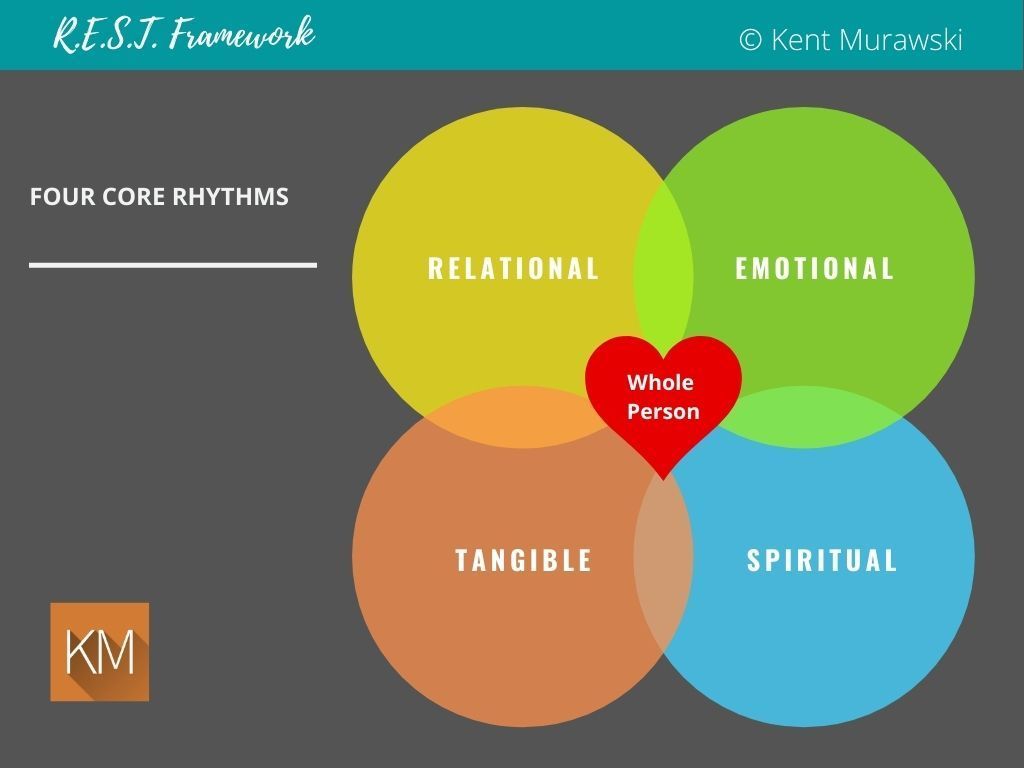 R.E.S.T. Framework

© Kent Murawski

FOUR CORE RHYTHMS

RELATIONAL

EMOTIONAL

Whole Person

TANGIBLE

SPIRITUAL

KM